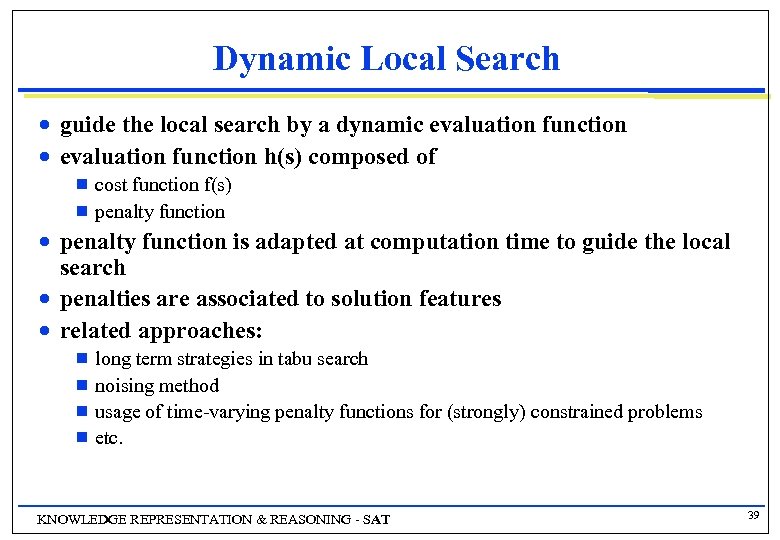 Dynamic Local Search

- guide the local search by a dynamic evaluation function
- evaluation function h(s) composed of
  - cost function f(s)
  - penalty function
- penalty function is adapted at computation time to guide the local search
- penalties are associated to solution features
- related approaches:
  - long term strategies in tabu search
  - noising method
  - usage of time-varying penalty functions for (strongly) constrained problems
  - etc.

KNOWLEDGE REPRESENTATION & REASONING - SAT

39